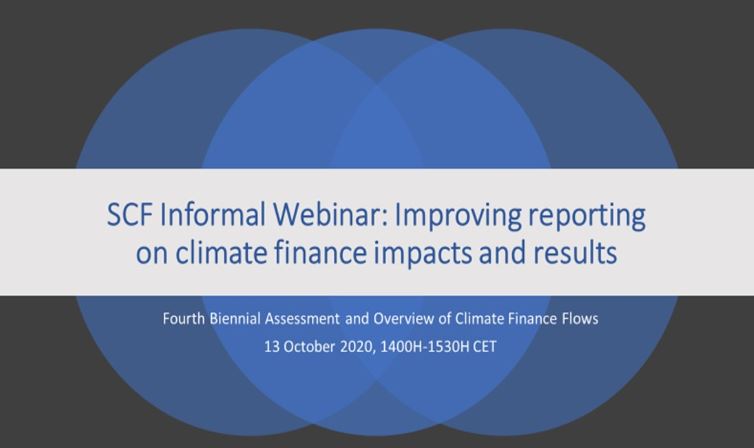 SCF Informal Webinar: Improving reporting on climate finance impacts and results

Fourth Biennial Assessment and Overview of Climate Finance Flows
13 October 2020, 1400H-1530H CET